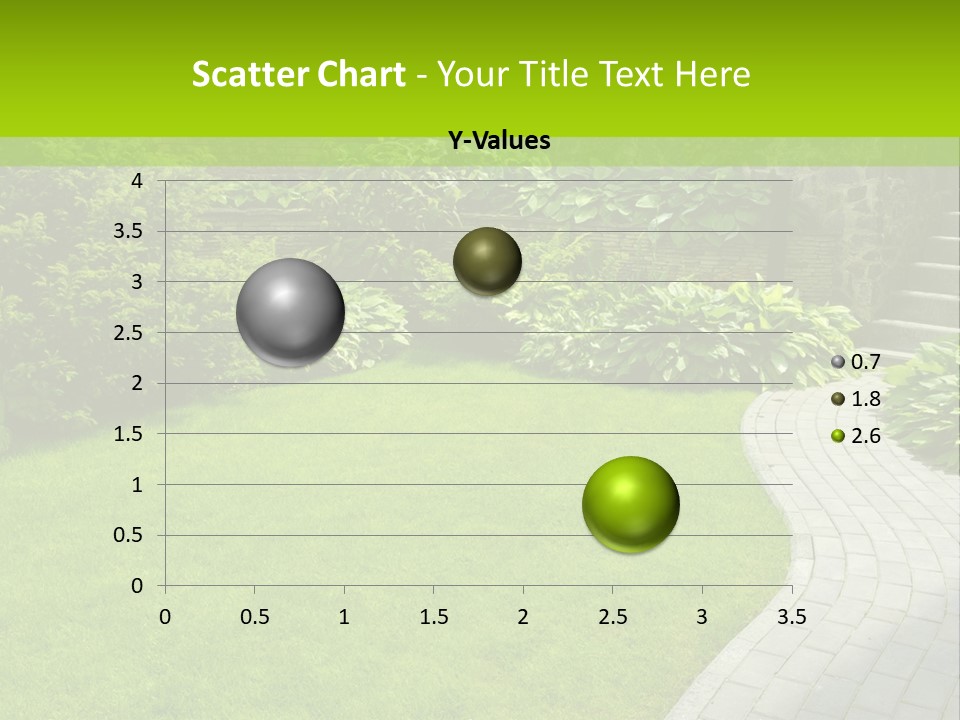 Scatter Chart - Your Title Text Here

Y-Values

4
3.5
3
2.5
2
1.5
1
0.5
0

0 0.5 1 1.5 2 2.5 3 3.5

0.7
1.8
2.6